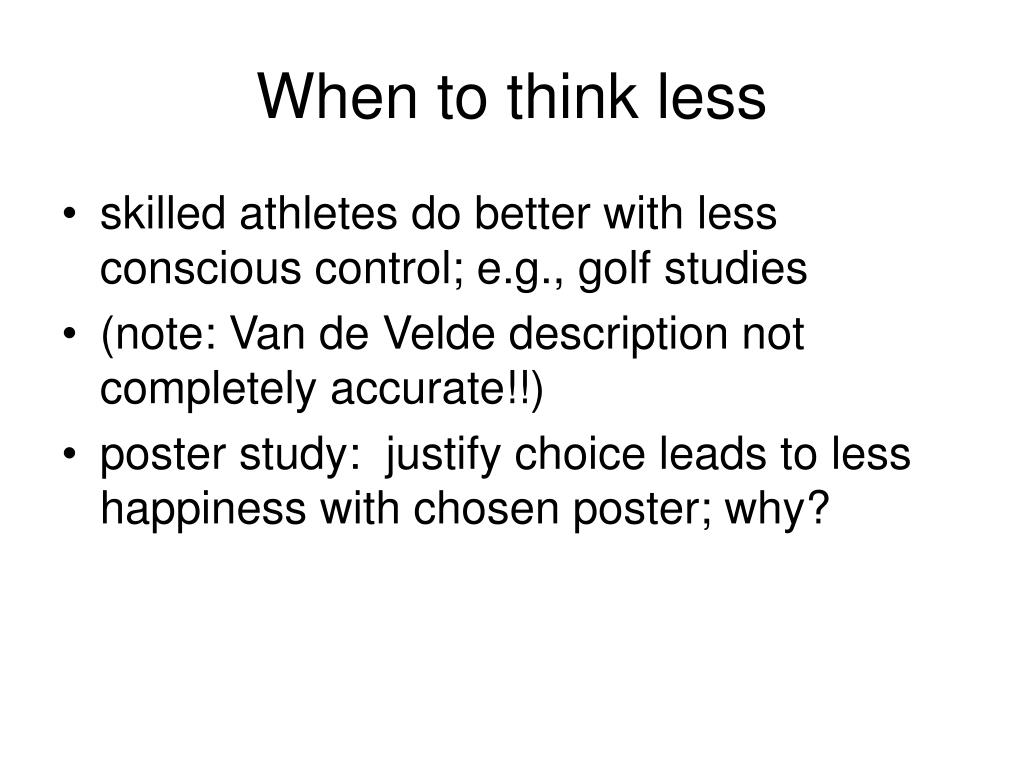 When to think less

• skilled athletes do better with less conscious control; e.g., golf studies
• (note: Van de Velde description not completely accurate!!)
• poster study: justify choice leads to less happiness with chosen poster; why?